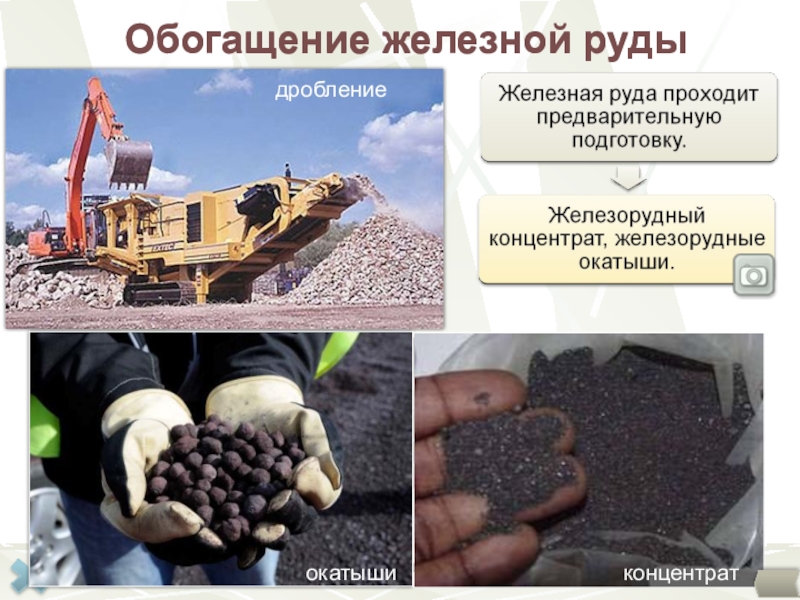 Обогащение железной руды

дробление

EXTEC

Железная руда проходит предварительную подготовку.

Железорудный концентрат, железорудные окатыши.

окатыши

концентрат